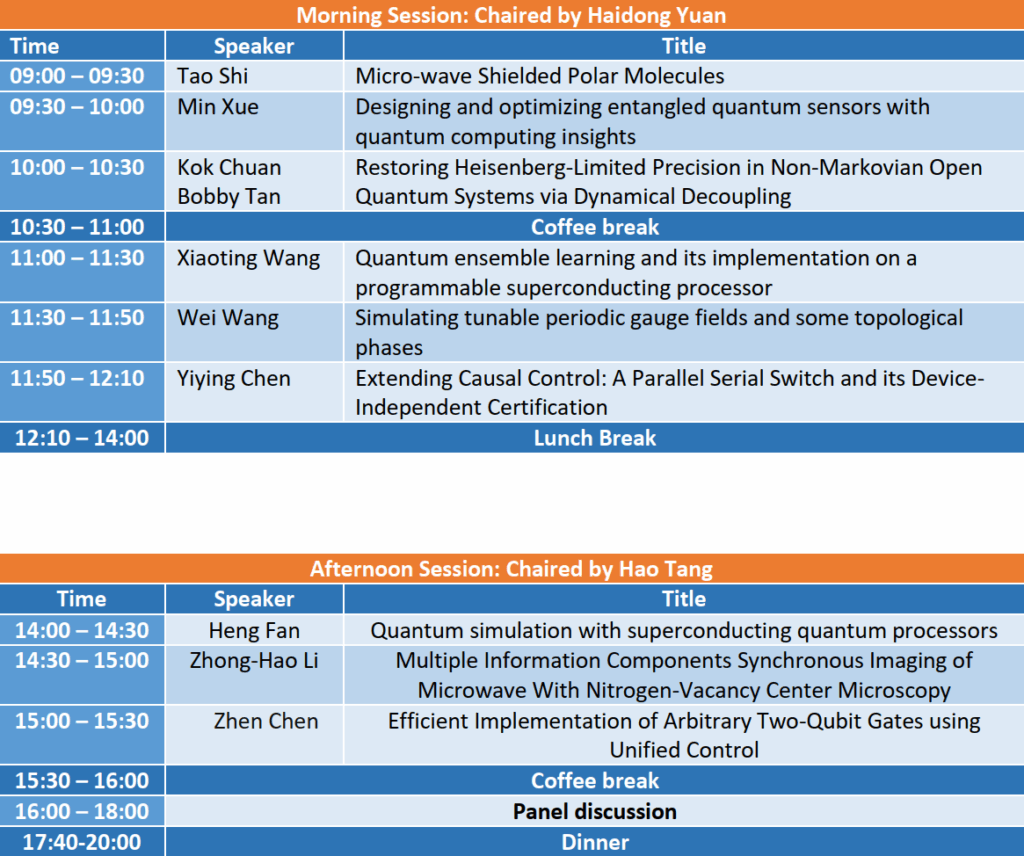 Morning Session: Chaired by Haidong Yuan

| Time | Speaker | Title |
|---|---|---|
| 09:00 – 09:30 | Tao Shi | Micro-wave Shielded Polar Molecules |
| 09:30 – 10:00 | Min Xue | Designing and optimizing entangled quantum sensors with quantum computing insights |
| 10:00 – 10:30 | Kok Chuan Bobby Tan | Restoring Heisenberg-Limited Precision in Non-Markovian Open Quantum Systems via Dynamical Decoupling |
| 10:30 – 11:00 | Coffee break | |
| 11:00 – 11:30 | Xiaoting Wang | Quantum ensemble learning and its implementation on a programmable superconducting processor |
| 11:30 – 11:50 | Wei Wang | Simulating tunable periodic gauge fields and some topological phases |
| 11:50 – 12:10 | Yiying Chen | Extending Causal Control: A Parallel Serial Switch and its Device-Independent Certification |
| 12:10 – 14:00 | Lunch Break | |

Afternoon Session: Chaired by Hao Tang

| Time | Speaker | Title |
|---|---|---|
| 14:00 – 14:30 | Heng Fan | Quantum simulation with superconducting quantum processors |
| 14:30 – 15:00 | Zhong-Hao Li | Multiple Information Components Synchronous Imaging of Microwave With Nitrogen-Vacancy Center Microscopy |
| 15:00 – 15:30 | Zhen Chen | Efficient Implementation of Arbitrary Two-Qubit Gates using Unified Control |
| 15:30 – 16:00 | Coffee break | |
| 16:00 – 18:00 | Panel discussion | |
| 17:40-20:00 | Dinner | |